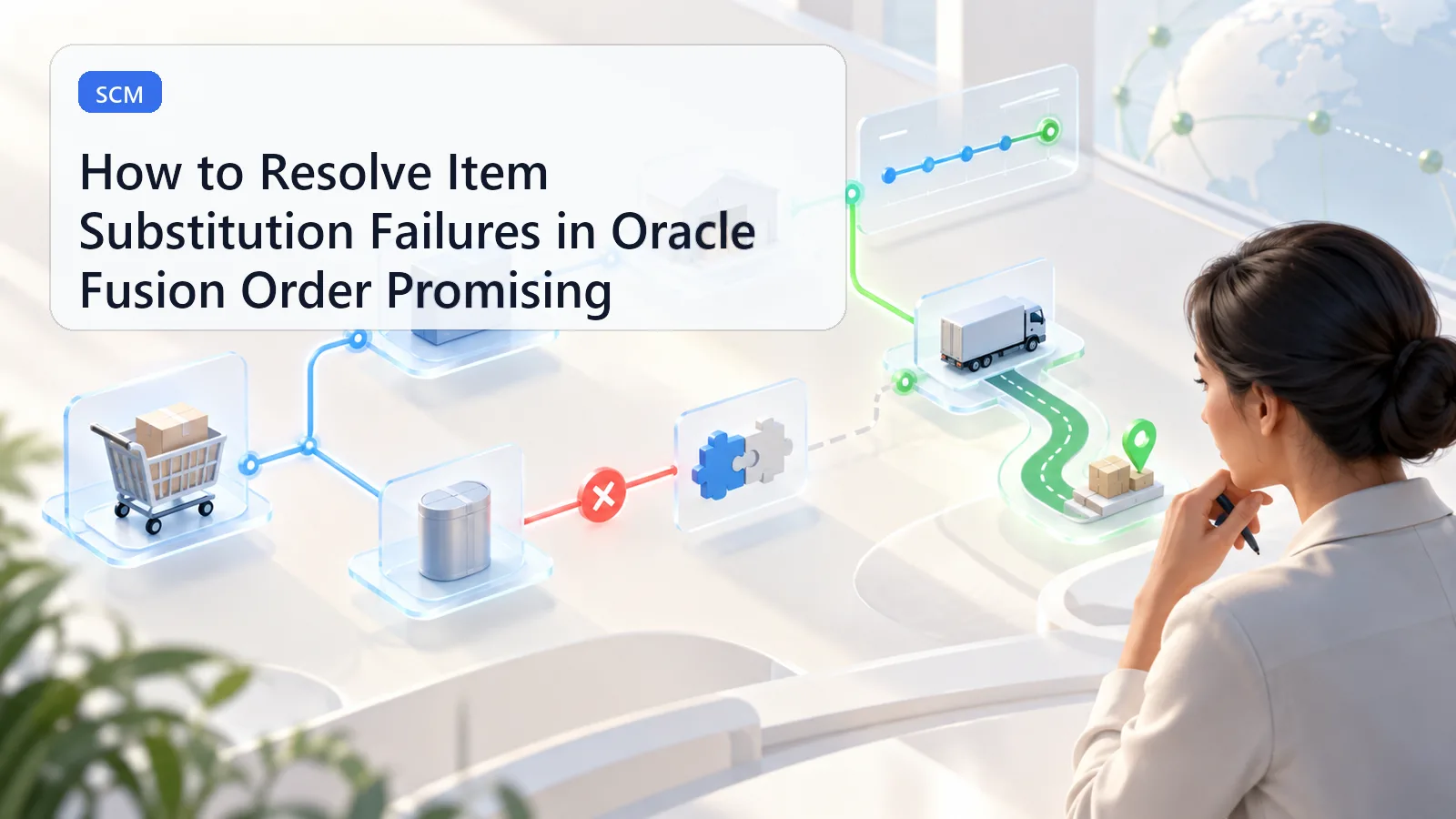 SCM

How to Resolve Item Substitution Failures in Oracle Fusion Order Promising